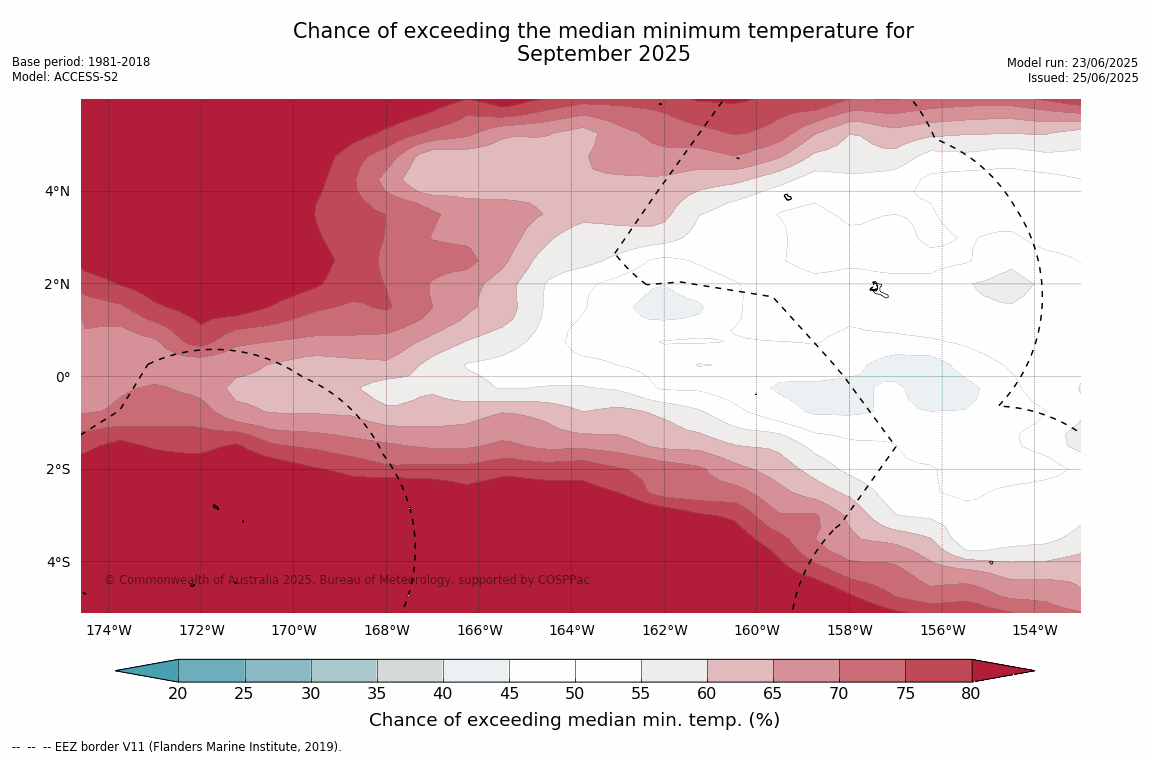 Chance of exceeding the median minimum temperature for September 2025

Base period: 1981-2018
Model: ACCESS-S2

Model run: 23/06/2025
Issued: 25/06/2025

4°N
2°N
0°
2°S
4°S

© Commonwealth of Australia 2025, Bureau of Meteorology, supported by COSPPac

174°W 172°W 170°W 168°W 166°W 164°W 162°W 160°W 158°W 156°W 154°W

20 25 30 35 40 45 50 55 60 65 70 75 80

Chance of exceeding median min. temp. (%)

-- -- -- EEZ border V11 (Flanders Marine Institute, 2019).